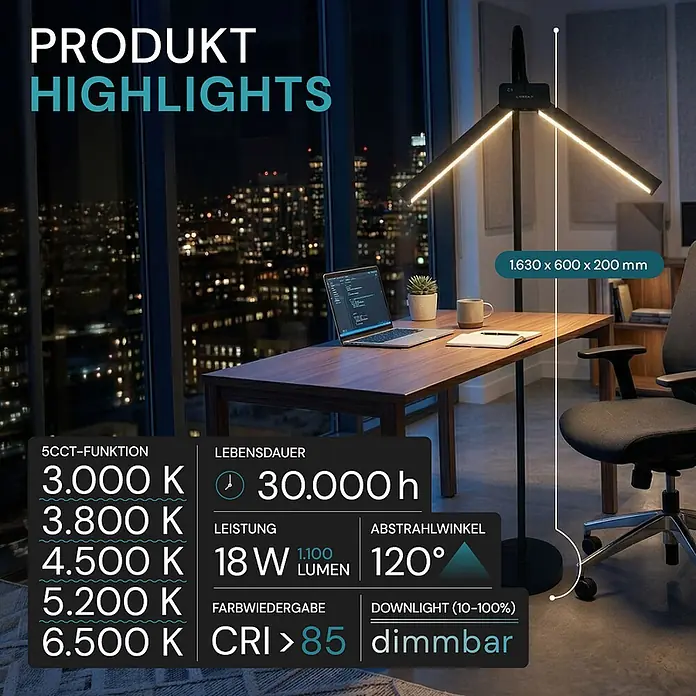 PRODUKT
HIGHLIGHTS

1.630 x 600 x 200 mm

5CCT-FUNKTION
3.000 K
3.800 K
4.500 K
5.200 K
6.500 K

LEBENSDAUER
30.000 h

LEISTUNG
18 W 1.100 LUMEN

ABSTRAHLWINKEL
120°

FARBWIEDERGABE
CRI > 85

DOWNLIGHT (10-100%)
dimmbar